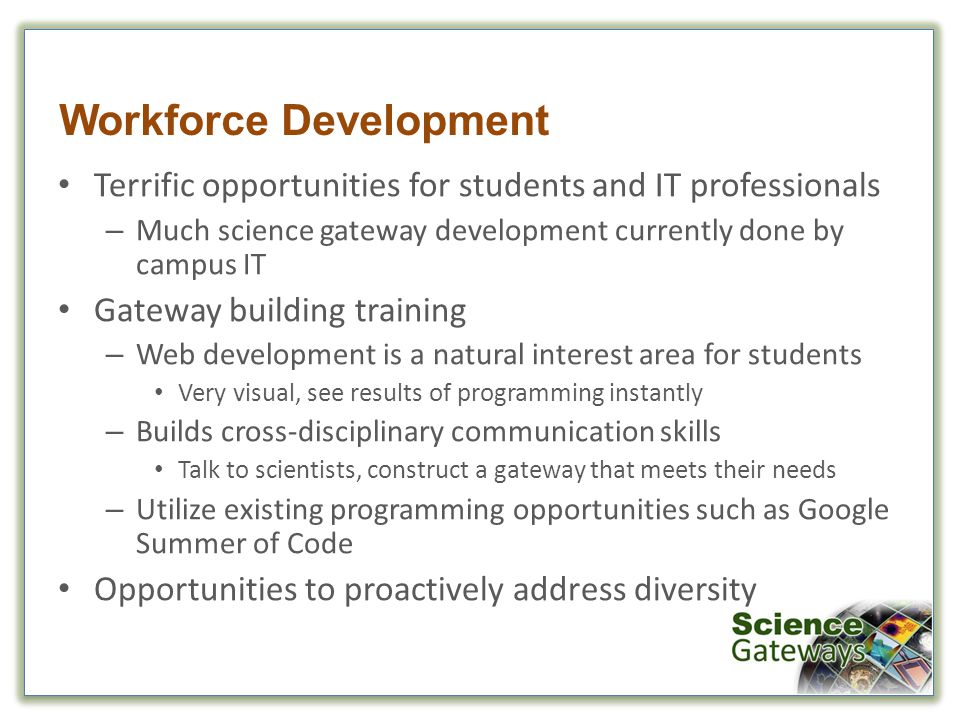 Workforce Development

• Terrific opportunities for students and IT professionals
  – Much science gateway development currently done by campus IT
• Gateway building training
  – Web development is a natural interest area for students
    • Very visual, see results of programming instantly
  – Builds cross-disciplinary communication skills
    • Talk to scientists, construct a gateway that meets their needs
  – Utilize existing programming opportunities such as Google Summer of Code
• Opportunities to proactively address diversity

Science Gateways